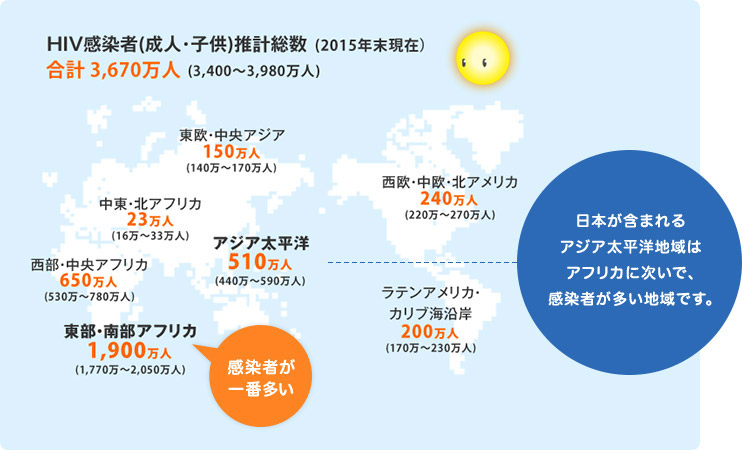 HIV感染者(成人・子供)推計総数 (2015年末現在)
合計 3,670万人 (3,400～3,980万人)

東欧・中央アジア
150万人
(140万～170万人)

中東・北アフリカ
23万人
(16万～33万人)

西部・中央アフリカ
650万人
(530万～780万人)

アジア太平洋
510万人
(440万～590万人)

東部・南部アフリカ
1,900万人
(1,770万～2,050万人)

感染者が一番多い

西欧・中欧・北アメリカ
240万人
(220万～270万人)

ラテンアメリカ・カリブ海沿岸
200万人
(170万～230万人)

日本が含まれるアジア太平洋地域はアフリカに次いで、感染者が多い地域です。